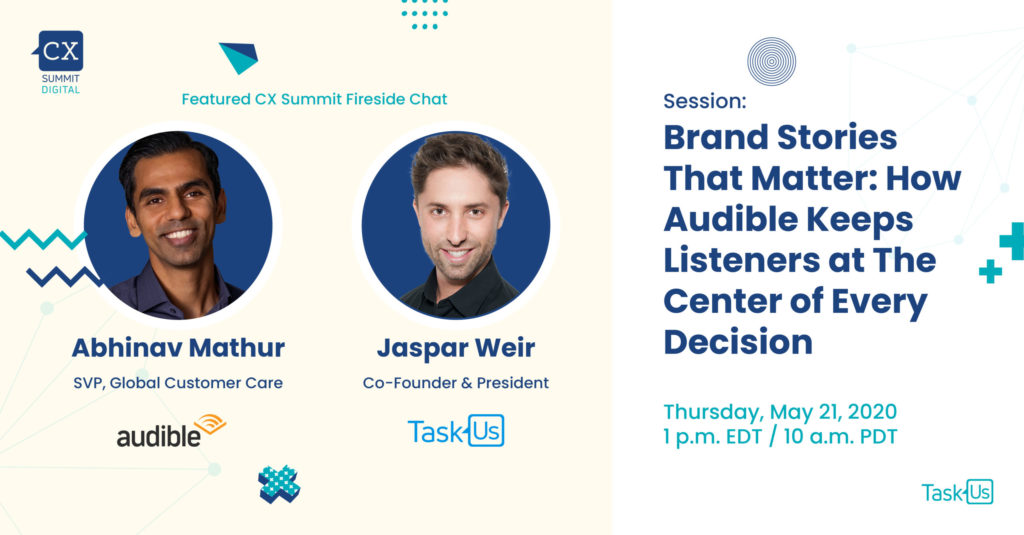 CX
SUMMIT
DIGITAL

Featured CX Summit Fireside Chat

Abhinav Mathur
SVP, Global Customer Care
audible

Jaspar Weir
Co-Founder & President
TaskUs

Session:
Brand Stories That Matter: How Audible Keeps Listeners at The Center of Every Decision

Thursday, May 21, 2020
1 p.m. EDT / 10 a.m. PDT

TaskUs